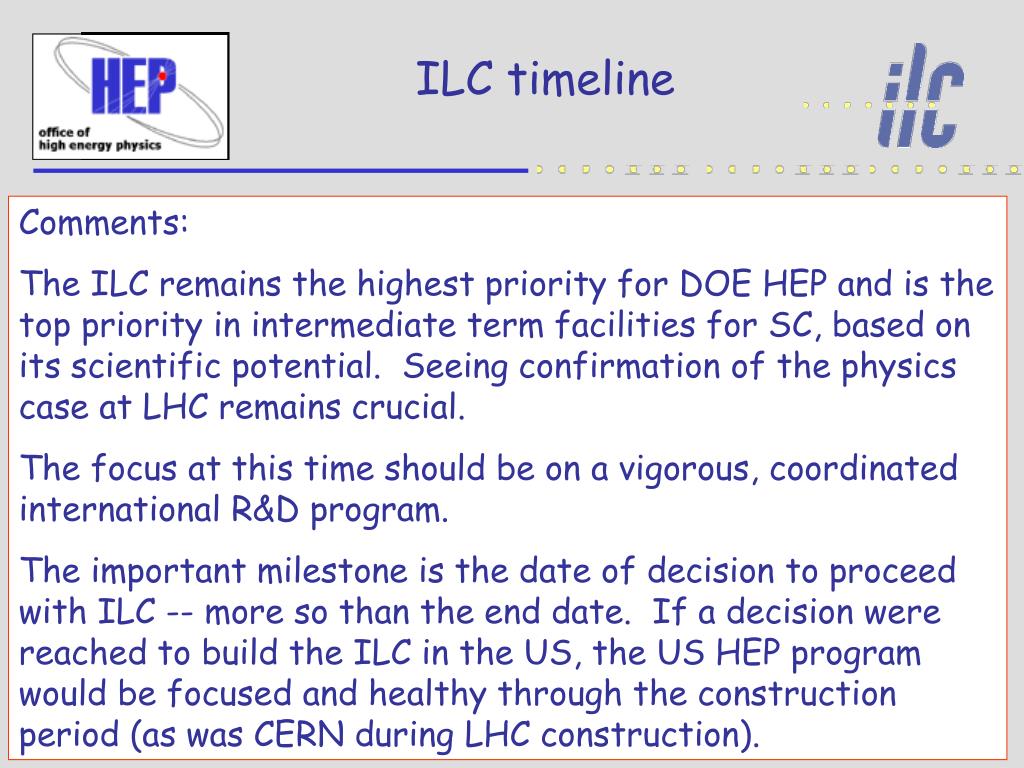 HEP
office of
high energy physics

ILC timeline

ilc

Comments:

The ILC remains the highest priority for DOE HEP and is the top priority in intermediate term facilities for SC, based on its scientific potential. Seeing confirmation of the physics case at LHC remains crucial.

The focus at this time should be on a vigorous, coordinated international R&D program.

The important milestone is the date of decision to proceed with ILC -- more so than the end date. If a decision were reached to build the ILC in the US, the US HEP program would be focused and healthy through the construction period (as was CERN during LHC construction).